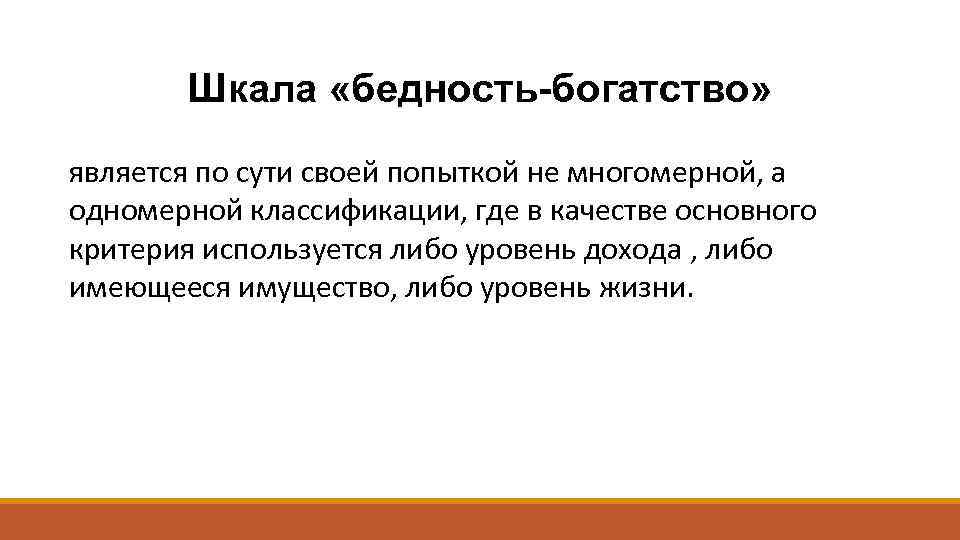 Шкала «бедность-богатство»

является по сути своей попыткой не многомерной, а одномерной классификации, где в качестве основного критерия используется либо уровень дохода , либо имеющееся имущество, либо уровень жизни.